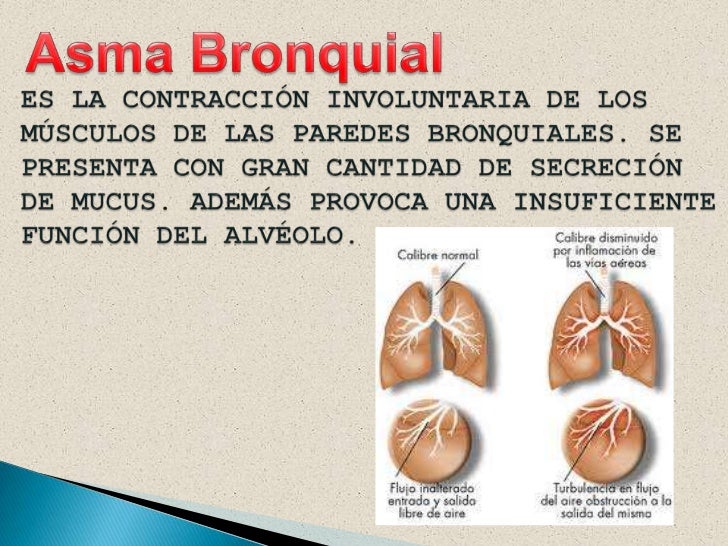 Asma Bronquial

ES LA CONTRACCIÓN INVOLUNTARIA DE LOS MÚSCULOS DE LAS PAREDES BRONQUIALES. SE PRESENTA CON GRAN CANTIDAD DE SECRECIÓN DE MUCUS. ADEMÁS PROVOCA UNA INSUFICIENTE FUNCIÓN DEL ALVÉOLO.

Calibre normal

Calibre disminuido por inflamación de las vías aéreas

Flujo inalterado entrada y salida libre de aire

Turbulencia en flujo del aire obstrucción a la salida del mismo